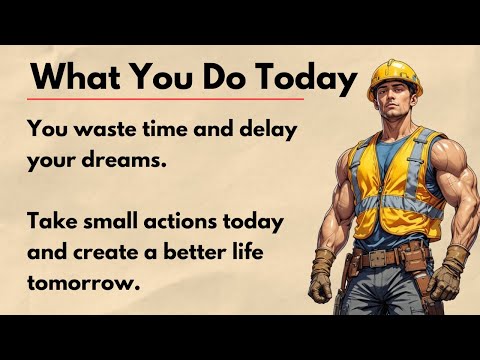 What You Do Today

You waste time and delay your dreams.

Take small actions today and create a better life tomorrow.